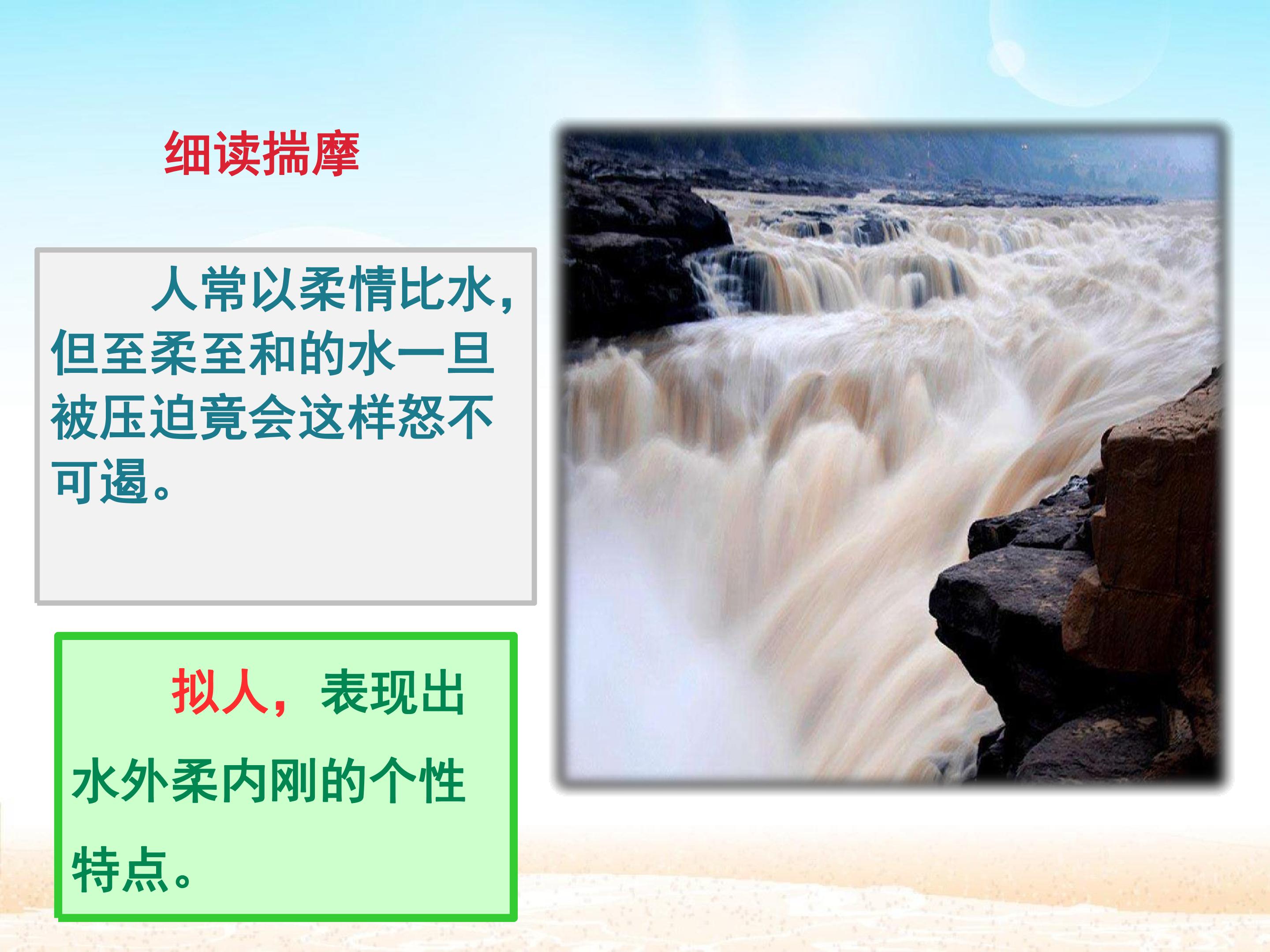 细读揣摩

人常以柔情比水，但至柔至和的水一旦被压迫竟会这样怒不可遏。

拟人，表现出水外柔内刚的个性特点。